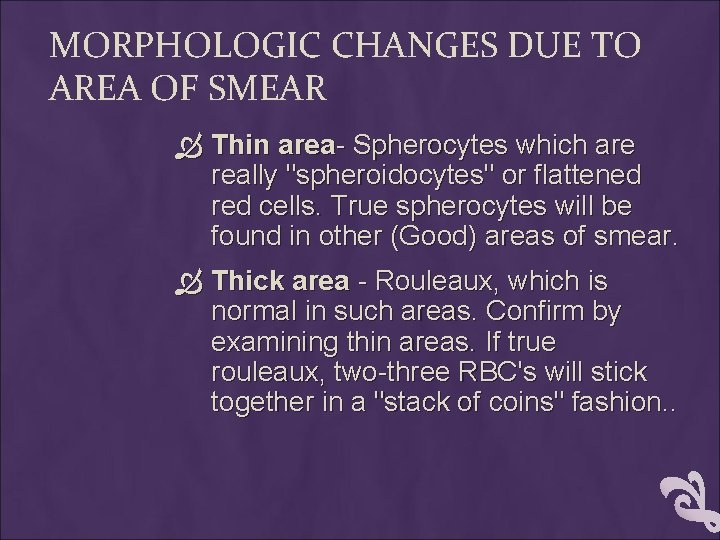 MORPHOLOGIC CHANGES DUE TO AREA OF SMEAR

Thin area- Spherocytes which are really "spheroidocytes" or flattened red cells. True spherocytes will be found in other (Good) areas of smear.

Thick area - Rouleaux, which is normal in such areas. Confirm by examining thin areas. If true rouleaux, two-three RBC's will stick together in a "stack of coins" fashion..